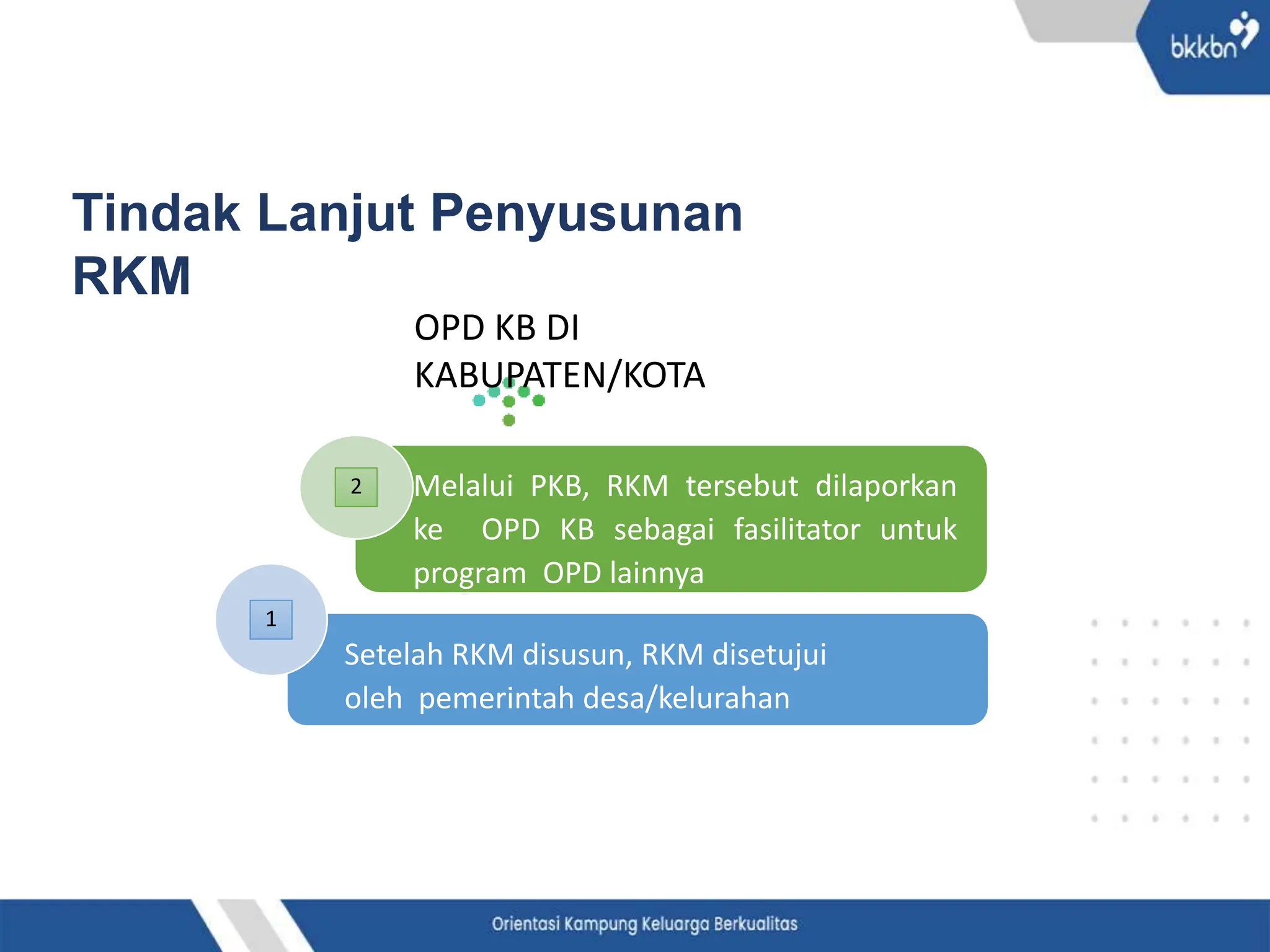 bkkbn

Tindak Lanjut Penyusunan RKM

OPD KB DI KABUPATEN/KOTA

2

Melalui PKB, RKM tersebut dilaporkan ke OPD KB sebagai fasilitator untuk program OPD lainnya

1

Setelah RKM disusun, RKM disetujui oleh pemerintah desa/kelurahan

Orientasi Kampung Keluarga Berkualitas